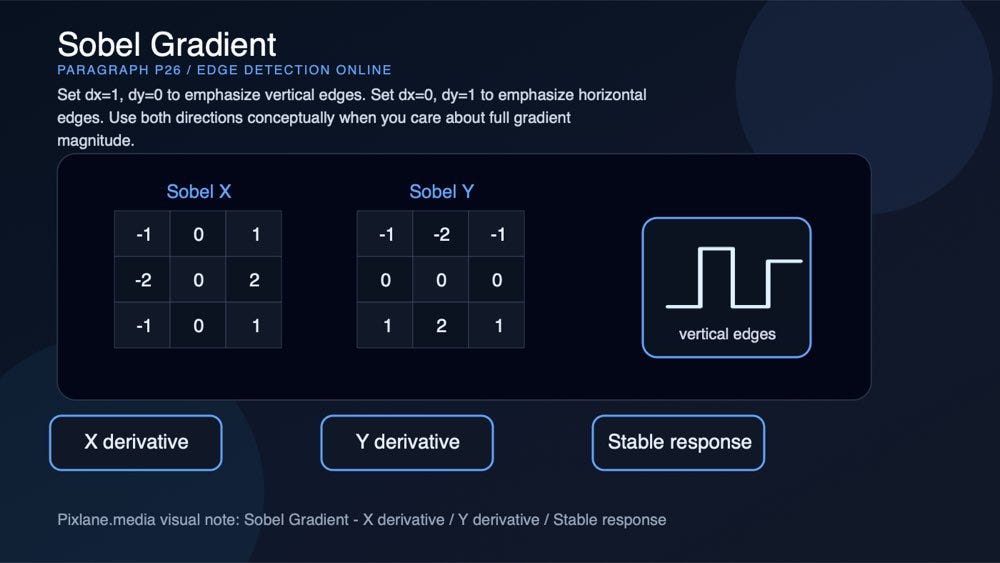 Sobel Gradient
PARAGRAPH P26 / EDGE DETECTION ONLINE

Set dx=1, dy=0 to emphasize vertical edges. Set dx=0, dy=1 to emphasize horizontal edges. Use both directions conceptually when you care about full gradient magnitude.

Sobel X

| -1 | 0 | 1 |
|---|---|---|
| -2 | 0 | 2 |
| -1 | 0 | 1 |

Sobel Y

| -1 | -2 | -1 |
|---|---|---|
| 0 | 0 | 0 |
| 1 | 2 | 1 |

vertical edges

X derivative

Y derivative

Stable response

Pixlane.media visual note: Sobel Gradient - X derivative / Y derivative / Stable response